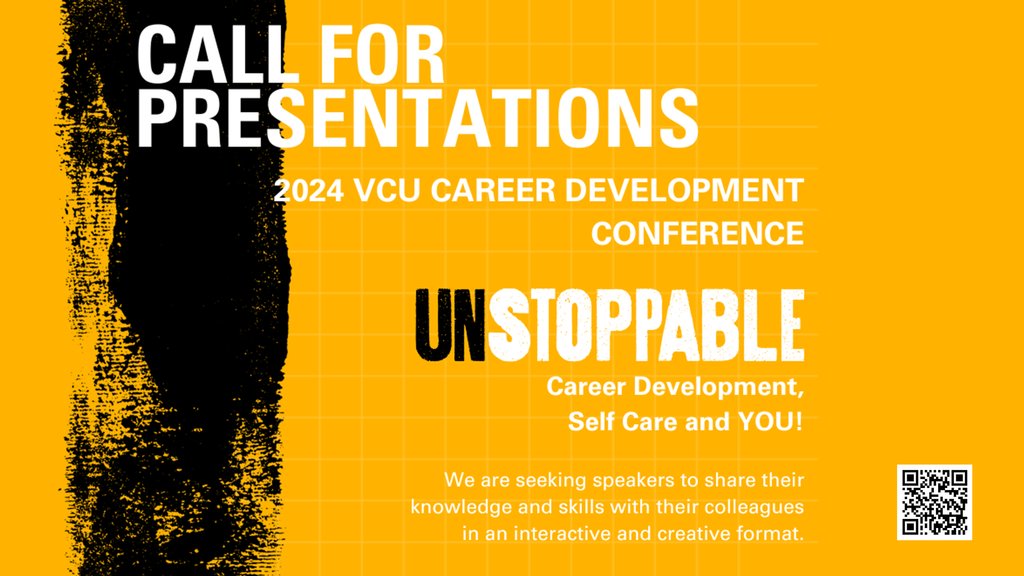 CALL FOR PRESENTATIONS

2024 VCU CAREER DEVELOPMENT CONFERENCE

UNSTOPPABLE

Career Development, Self Care and YOU!

We are seeking speakers to share their knowledge and skills with their colleagues in an interactive and creative format.